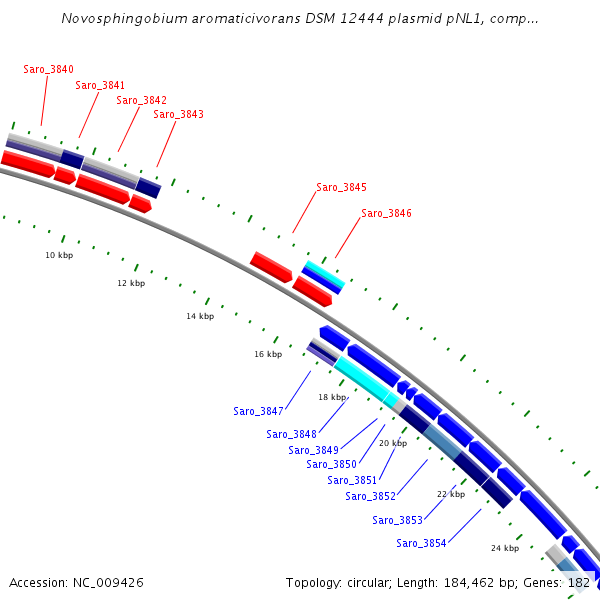 Novosphingobium aromaticivorans DSM 12444 plasmid pNL1, comp...

Saro_3840
Saro_3841
Saro_3842
Saro_3843
Saro_3845
Saro_3846

10 kbp
12 kbp
14 kbp
16 kbp
18 kbp
20 kbp
22 kbp
24 kbp

Saro_3847
Saro_3848
Saro_3849
Saro_3850
Saro_3851
Saro_3852
Saro_3853
Saro_3854

Accession: NC_009426
Topology: circular; Length: 184,462 bp; Genes: 182